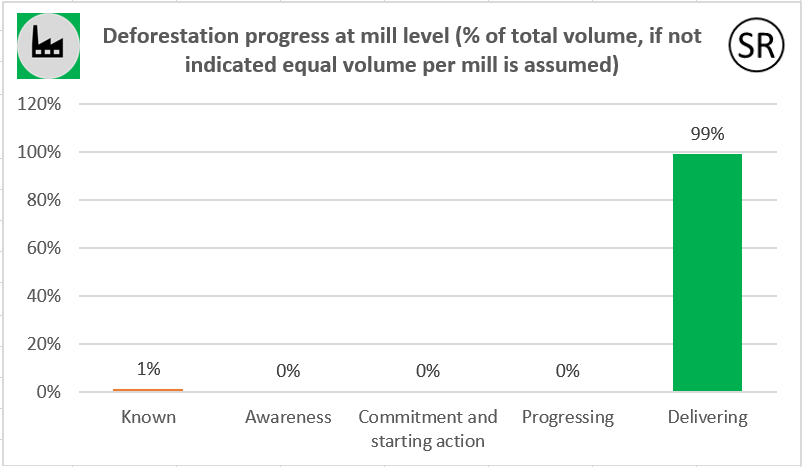 Deforestation progress at mill level (% of total volume, if not indicated equal volume per mill is assumed)

SR

120%
100%
80%
60%
40%
20%
0%

1%
0%
0%
0%
99%

Known
Awareness
Commitment and starting action
Progressing
Delivering